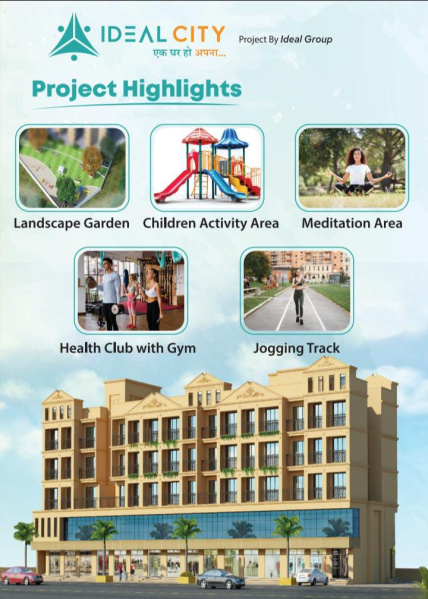 IDEAL CITY
एक घर हो अपना...

Project By Ideal Group

Project Highlights

Landscape Garden

Children Activity Area

Meditation Area

Health Club with Gym

Jogging Track